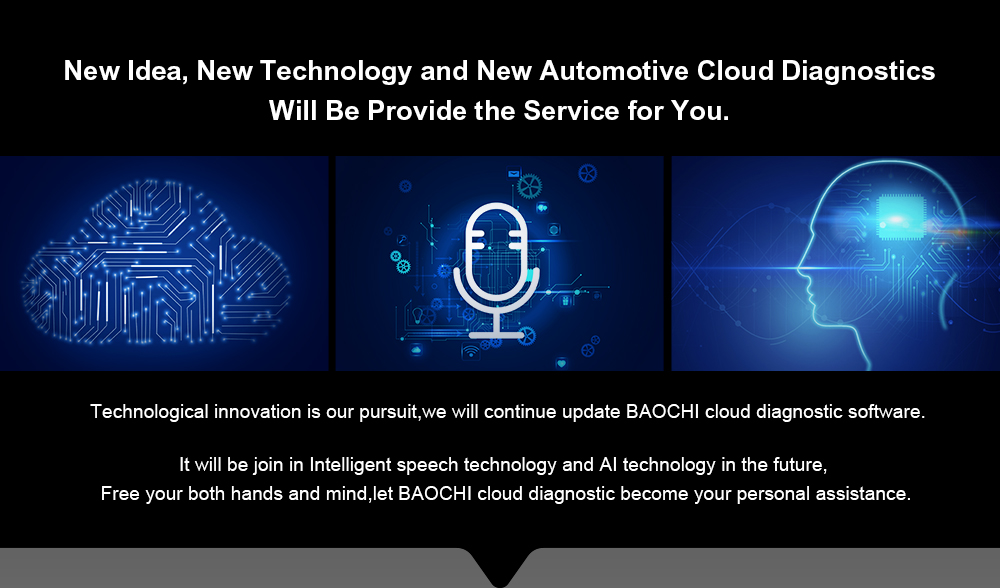 New Idea, New Technology and New Automotive Cloud Diagnostics Will Be Provide the Service for You.

Technological innovation is our pursuit,we will continue update BAOCHI cloud diagnostic software.

It will be join in Intelligent speech technology and AI technology in the future, Free your both hands and mind,let BAOCHI cloud diagnostic become your personal assistance.